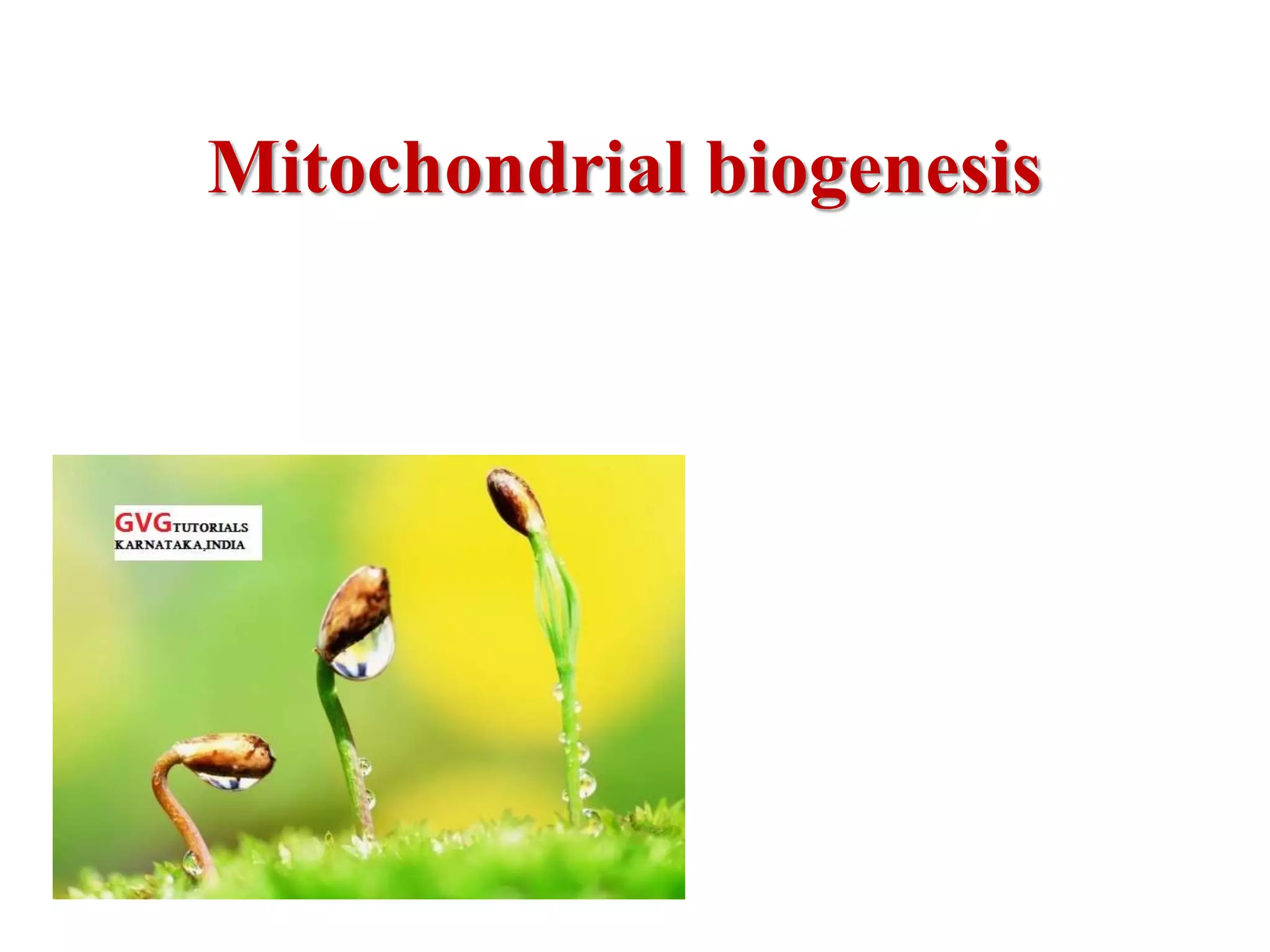 Mitochondrial biogenesis

GVG TUTORIALS
KARNATAKA,INDIA